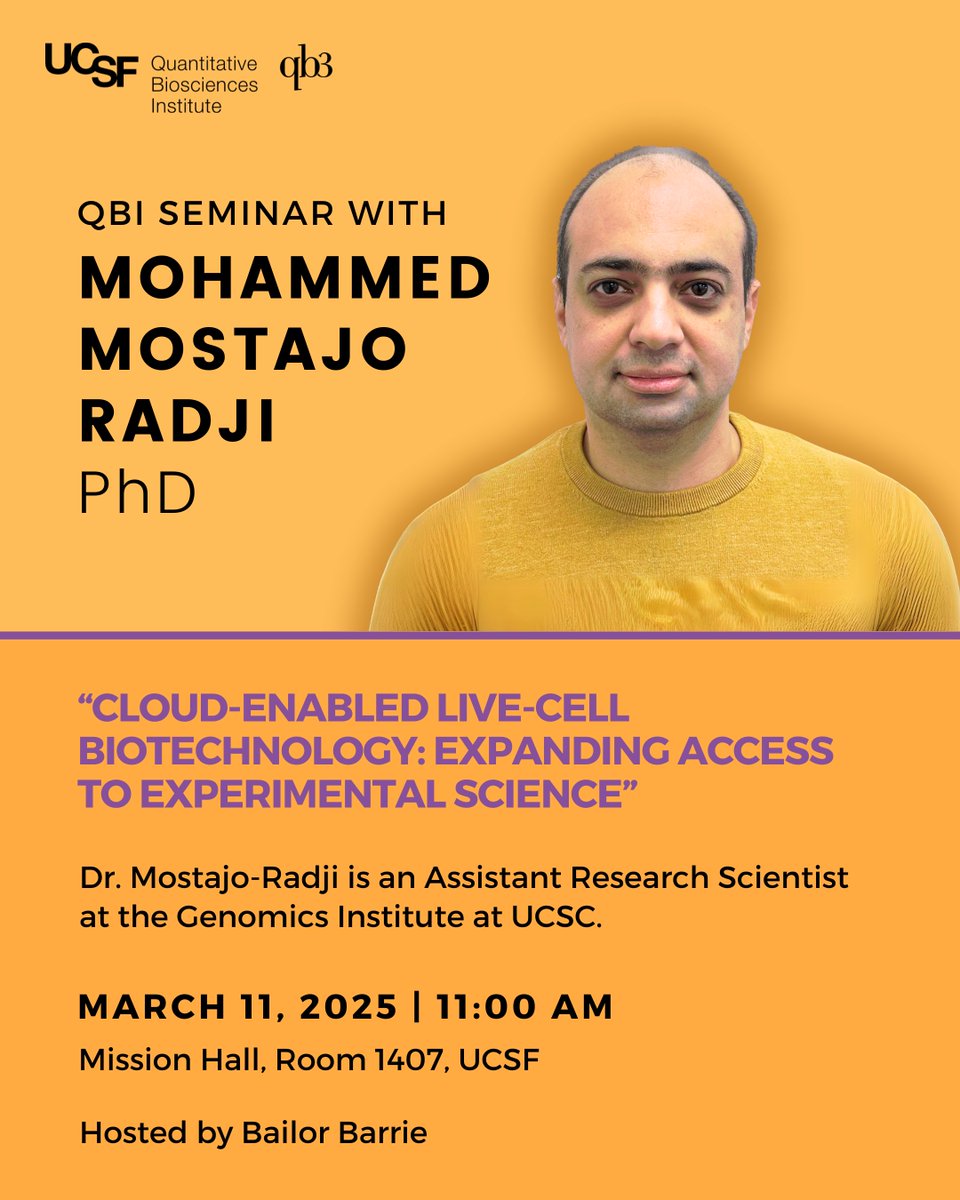 UCSF Quantitative Biosciences Institute qb3

QBI SEMINAR WITH
MOHAMMED MOSTAJO RADJI
PhD

"CLOUD-ENABLED LIVE-CELL BIOTECHNOLOGY: EXPANDING ACCESS TO EXPERIMENTAL SCIENCE"

Dr. Mostajo-Radji is an Assistant Research Scientist at the Genomics Institute at UCSC.

MARCH 11, 2025 | 11:00 AM

Mission Hall, Room 1407, UCSF

Hosted by Bailor Barrie